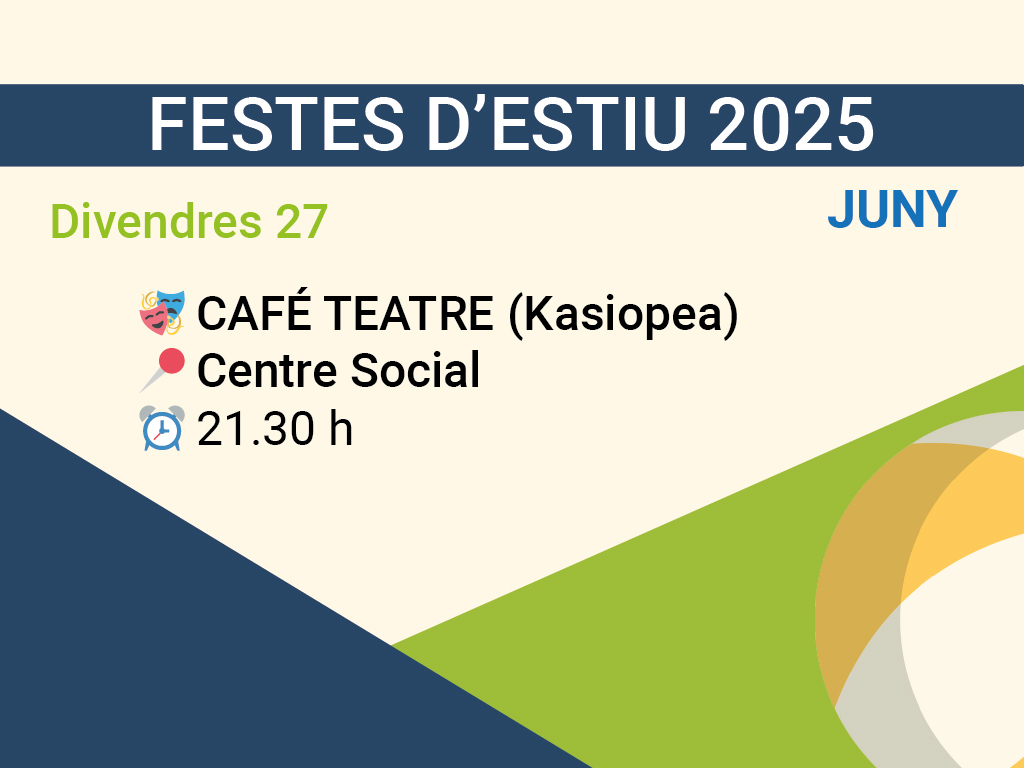 FESTES D’ESTIU 2025

Divendres 27

JUNY

CAFÉ TEATRE (Kasiopea)
Centre Social
21.30 h